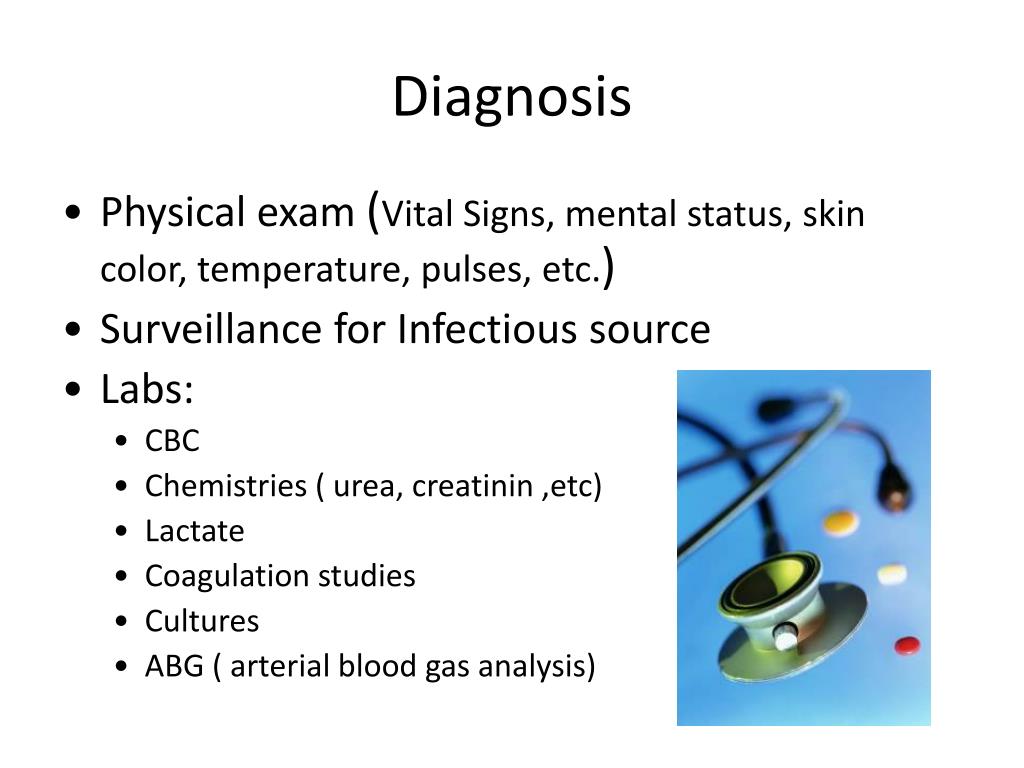 Diagnosis

• Physical exam (Vital Signs, mental status, skin color, temperature, pulses, etc.)
• Surveillance for Infectious source
• Labs:
  • CBC
  • Chemistries ( urea, creatinin ,etc)
  • Lactate
  • Coagulation studies
  • Cultures
  • ABG ( arterial blood gas analysis)